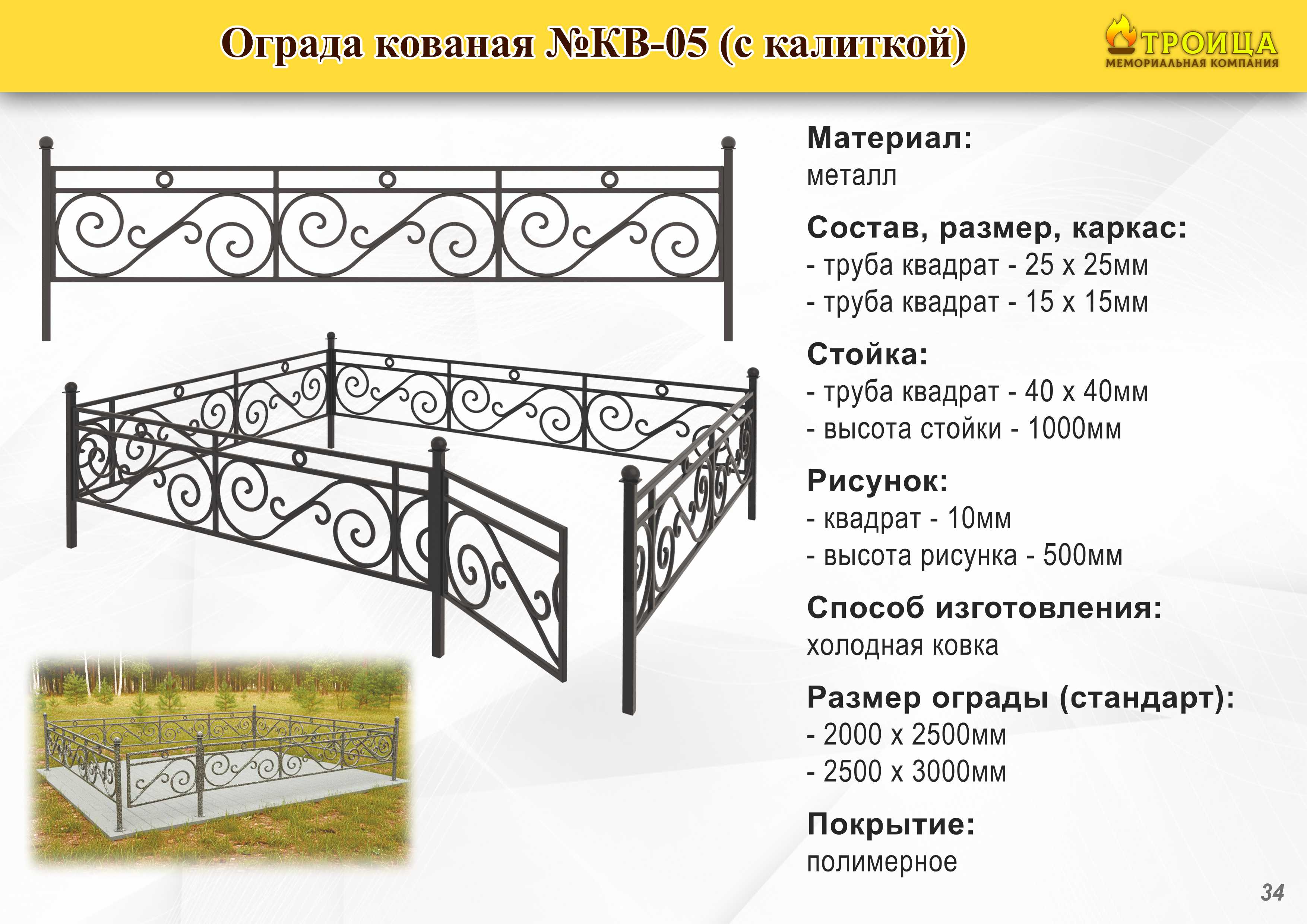 Ограда кованая №КВ-05 (с калиткой)

ТРОИЦА
МЕМОРИАЛЬНАЯ КОМПАНИЯ

Материал:
металл

Состав, размер, каркас:
- труба квадрат - 25 х 25мм
- труба квадрат - 15 х 15мм

Стойка:
- труба квадрат - 40 х 40мм
- высота стойки - 1000мм

Рисунок:
- квадрат - 10мм
- высота рисунка - 500мм

Способ изготовления:
холодная ковка

Размер ограды (стандарт):
- 2000 х 2500мм
- 2500 х 3000мм

Покрытие:
полимерное

34